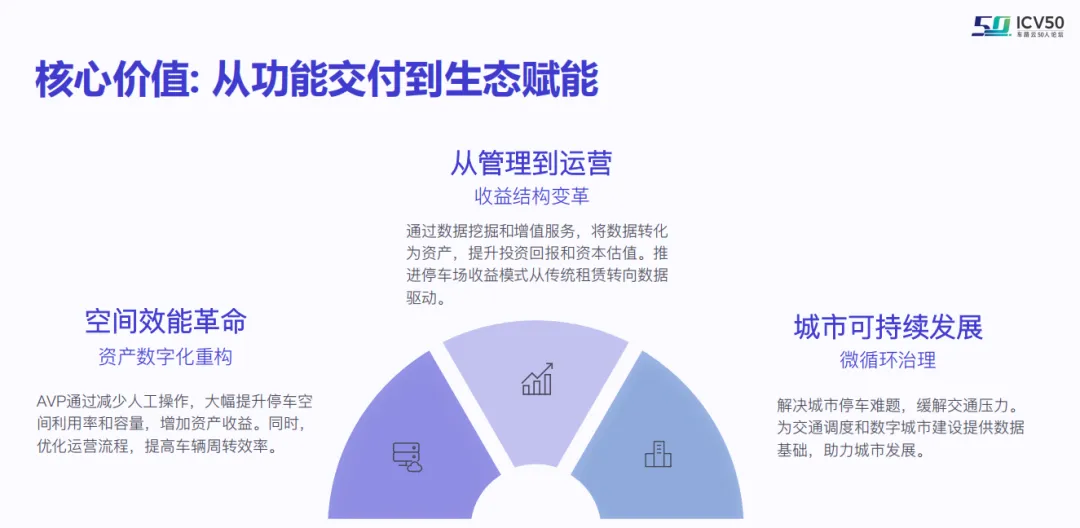 50 ICV50
车路云50人论坛

核心价值: 从功能交付到生态赋能

从管理到运营
收益结构变革

通过数据挖掘和增值服务，将数据转化为资产，提升投资回报和资本估值。推进停车场收益模式从传统租赁转向数据驱动。

空间效能革命
资产数字化重构

AVP通过减少人工操作，大幅提升停车空间利用率和容量，增加资产收益。同时，优化运营流程，提高车辆周转效率。

城市可持续发展
微循环治理

解决城市停车难题，缓解交通压力。为交通调度和数字城市建设提供数据基础，助力城市发展。